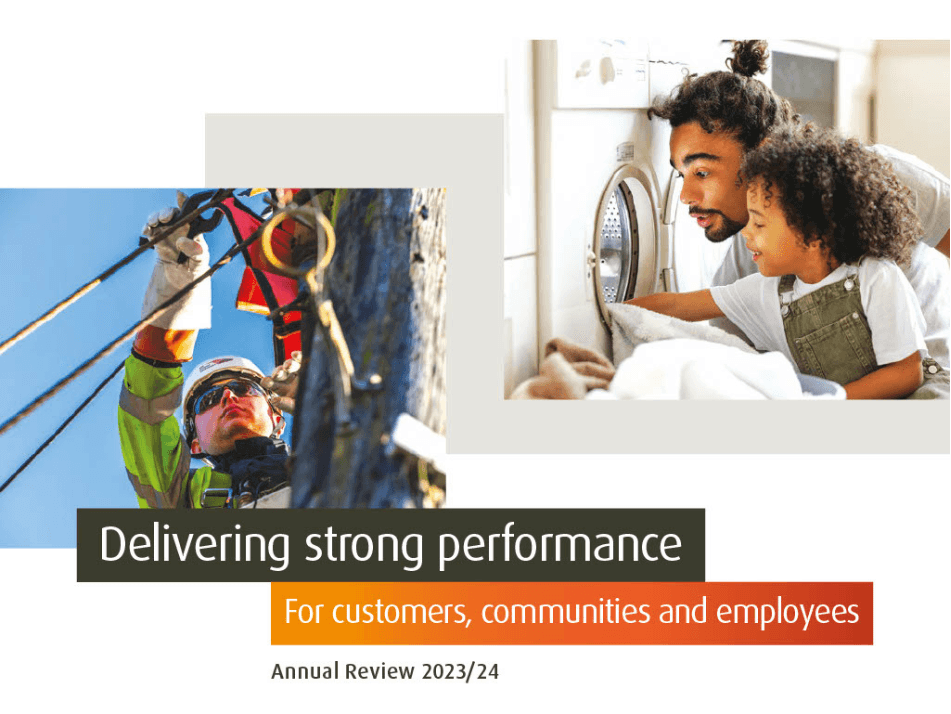 Delivering strong performance

For customers, communities and employees

Annual Review 2023/24